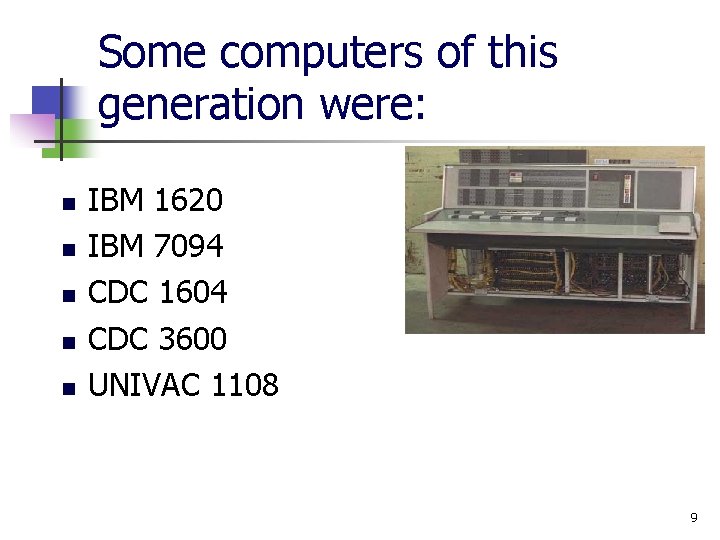 Some computers of this generation were:

- IBM 1620
- IBM 7094
- CDC 1604
- CDC 3600
- UNIVAC 1108

9